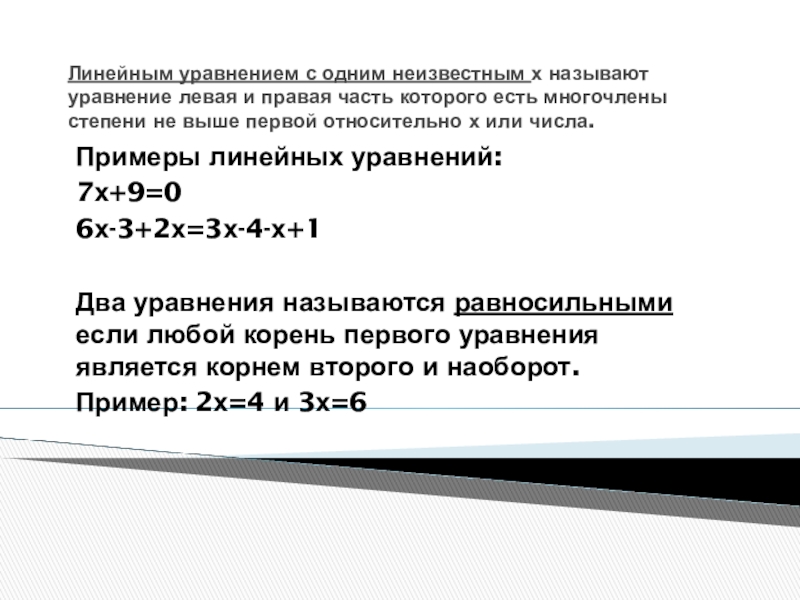 Линейным уравнением с одним неизвестным х называют уравнение левая и правая часть которого есть многочлены степени не выше первой относительно х или числа.

Примеры линейных уравнений:
$7x+9=0$
$6x-3+2x=3x-4-x+1$

Два уравнения называются равносильными если любой корень первого уравнения является корнем второго и наоборот.
Пример: $2x=4$ и $3x=6$